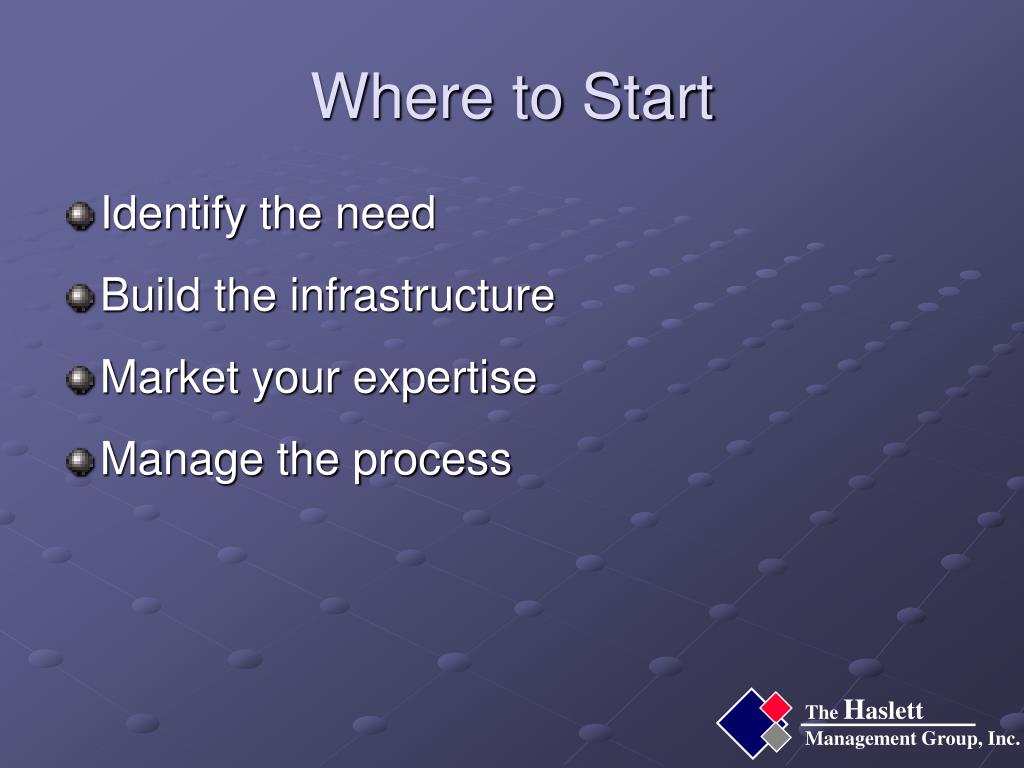 Where to Start

Identify the need

Build the infrastructure

Market your expertise

Manage the process

The Haslett Management Group, Inc.